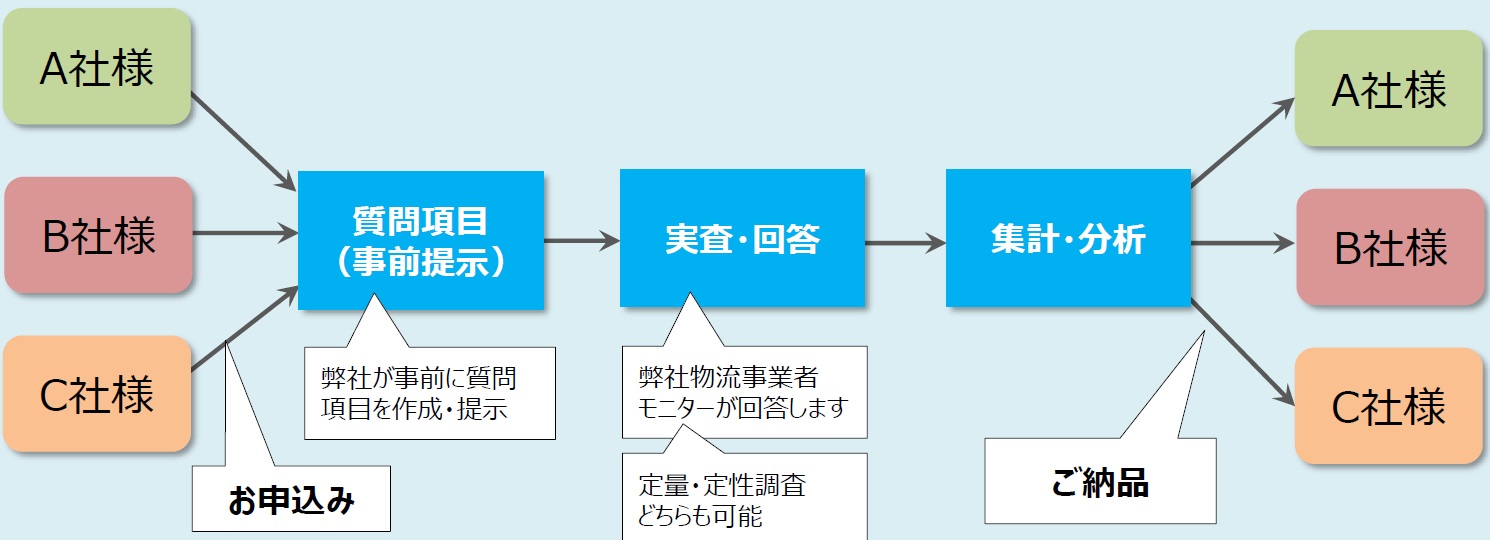 A社様

B社様

C社様

お申込み

質問項目
（事前提示）

弊社が事前に質問項目を作成・提示

実査・回答

弊社物流事業者モニターが回答します

定量・定性調査どちらも可能

集計・分析

ご納品

A社様

B社様

C社様